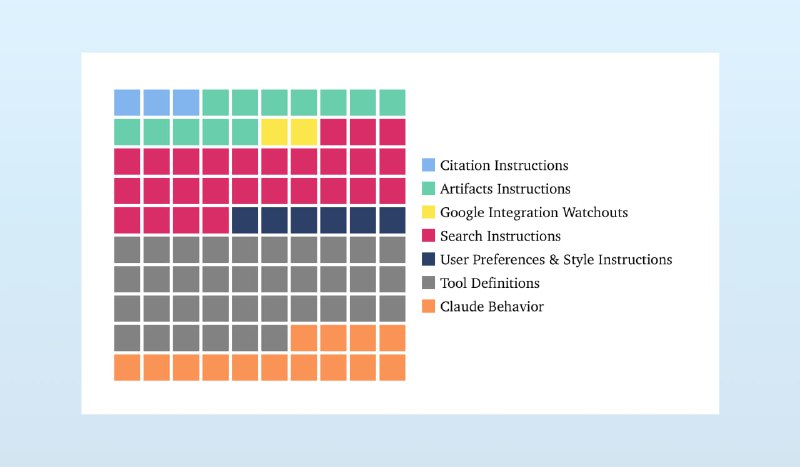 Citation Instructions
Artifacts Instructions
Google Integration Watchouts
Search Instructions
User Preferences & Style Instructions
Tool Definitions
Claude Behavior